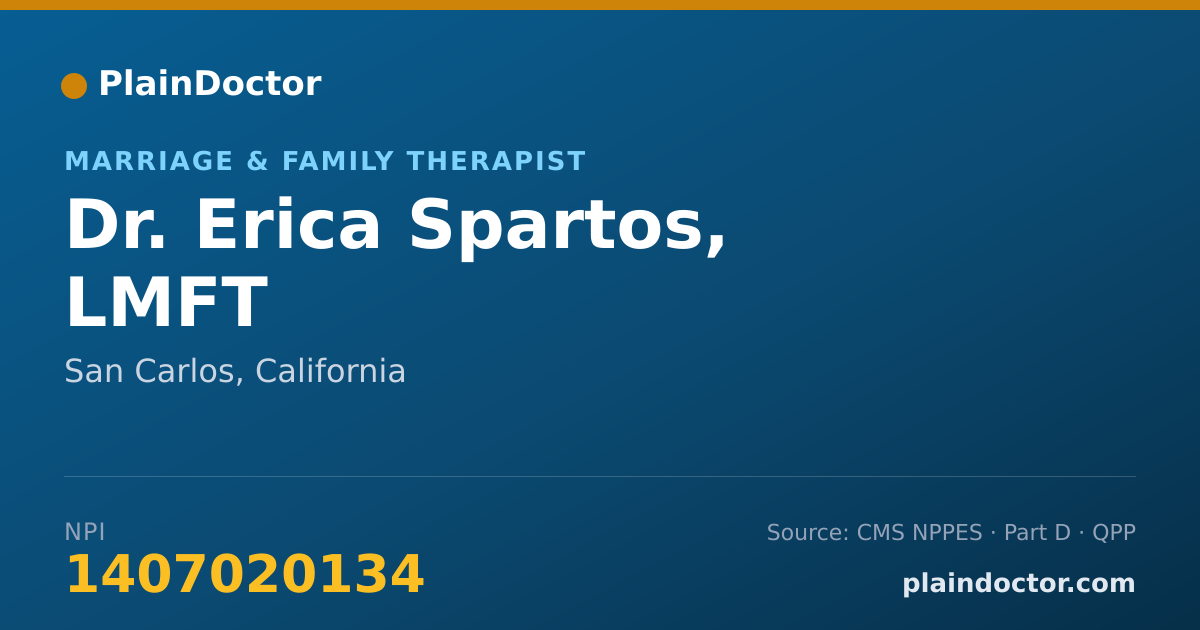 PlainDoctor

MARRIAGE & FAMILY THERAPIST

Dr. Erica Spartos, LMFT

San Carlos, California

NPI
1407020134

Source: CMS NPPES · Part D · QPP

plaindoctor.com